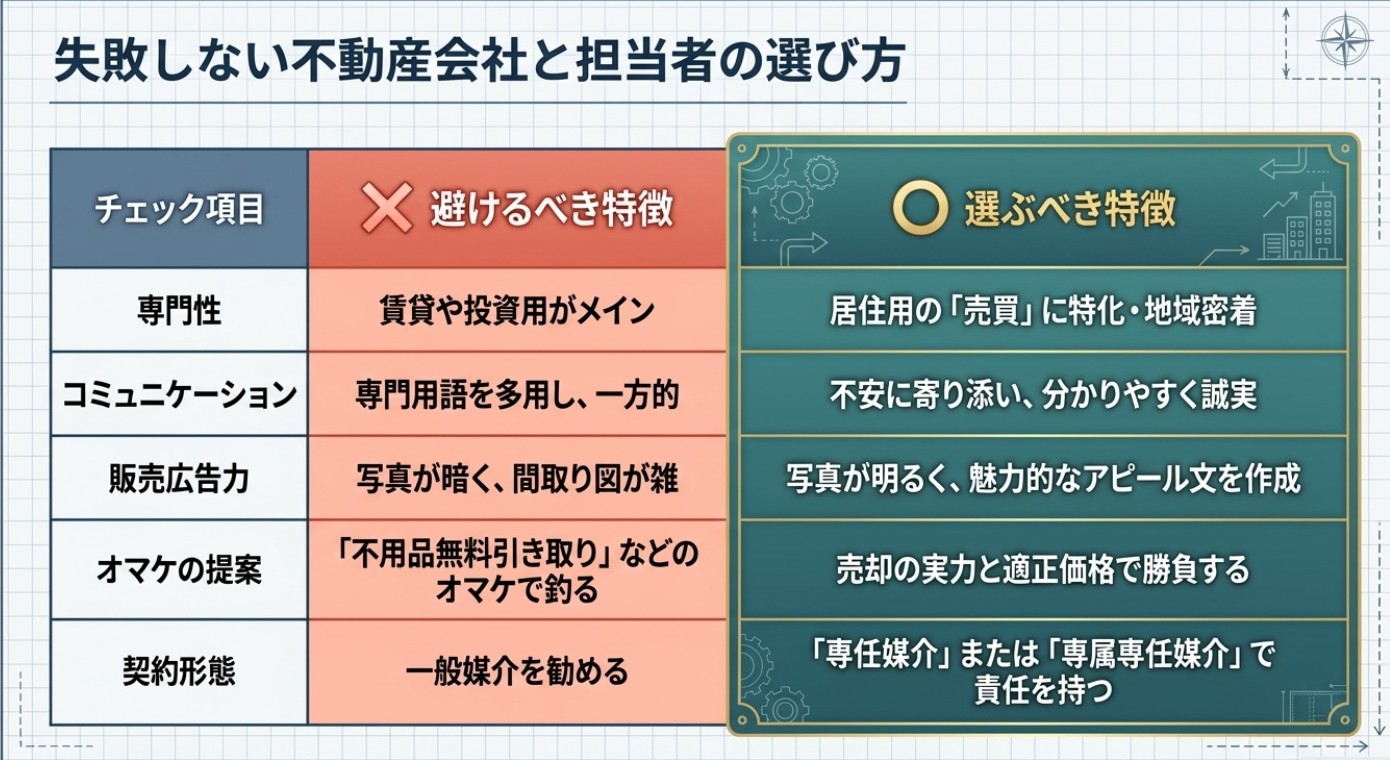 失敗しない不動産会社と担当者の選び方

| チェック項目 | ✕ 避けるべき特徴 | ○ 選ぶべき特徴 |
|---|---|---|
| 専門性 | 賃貸や投資用がメイン | 居住用の「売買」に特化・地域密着 |
| コミュニケーション | 専門用語を多用し、一方的 | 不安に寄り添い、分かりやすく誠実 |
| 販売広告力 | 写真が暗く、間取り図が雑 | 写真が明るく、魅力的なアピール文を作成 |
| オマケの提案 | 「不用品無料引き取り」などのオマケで釣る | 売却の実力と適正価格で勝負する |
| 契約形態 | 一般媒介を勧める | 「専任媒介」または「専属専任媒介」で責任を持つ |